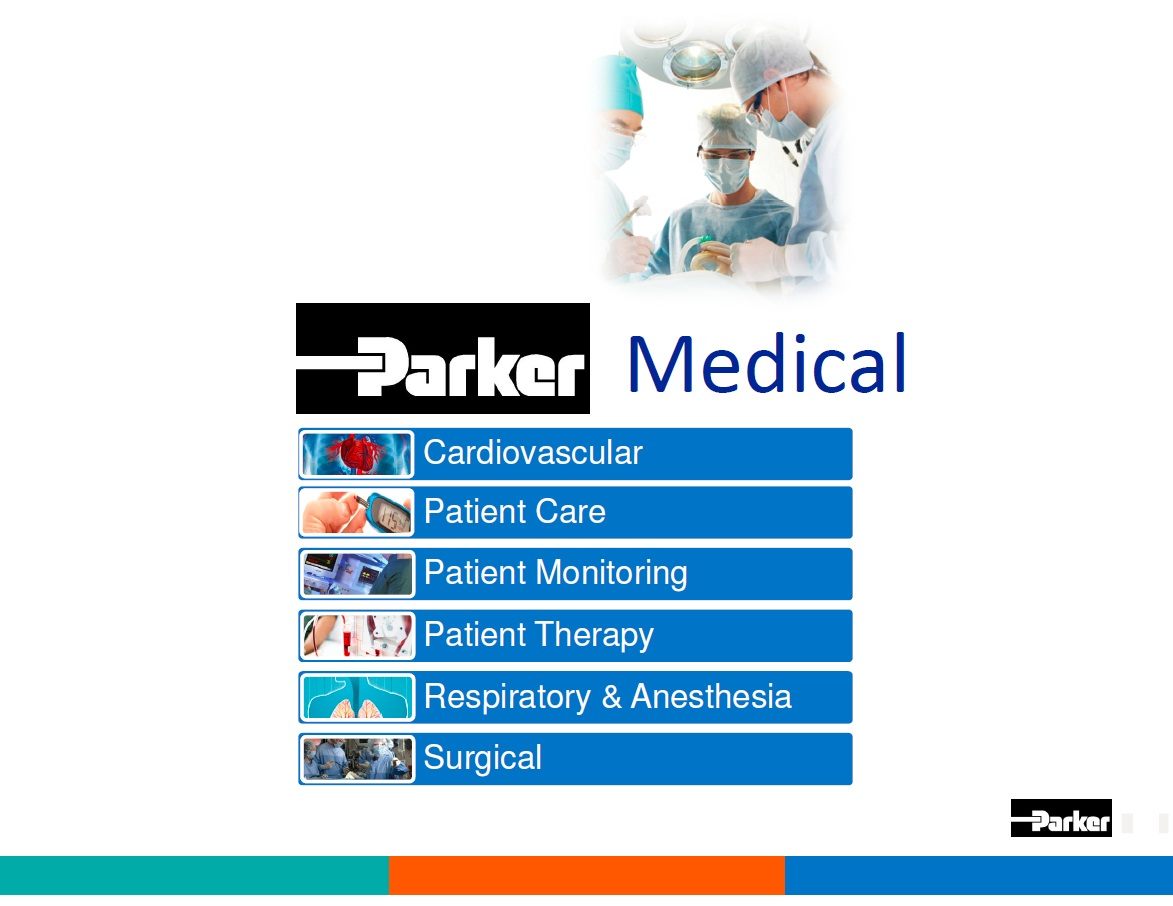 Parker Medical

Cardiovascular

Patient Care

Patient Monitoring

Patient Therapy

Respiratory & Anesthesia

Surgical

Parker